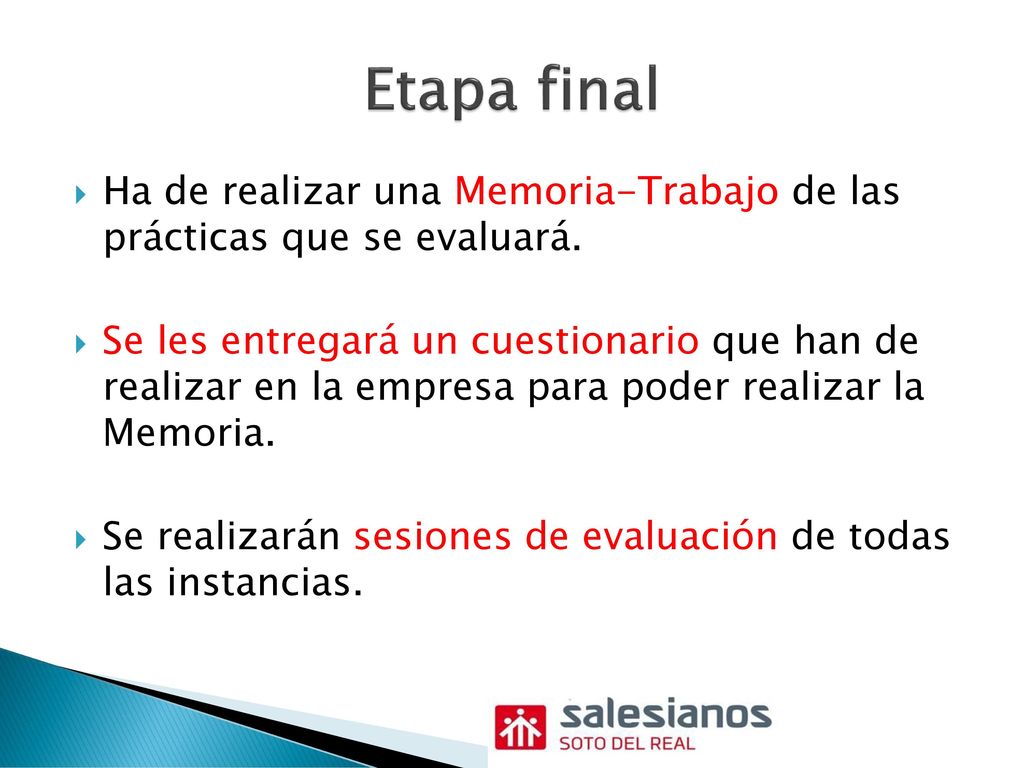 Etapa final

Ha de realizar una Memoria-Trabajo de las prácticas que se evaluará.

Se les entregará un cuestionario que han de realizar en la empresa para poder realizar la Memoria.

Se realizarán sesiones de evaluación de todas las instancias.

salesianos
SOTO DEL REAL